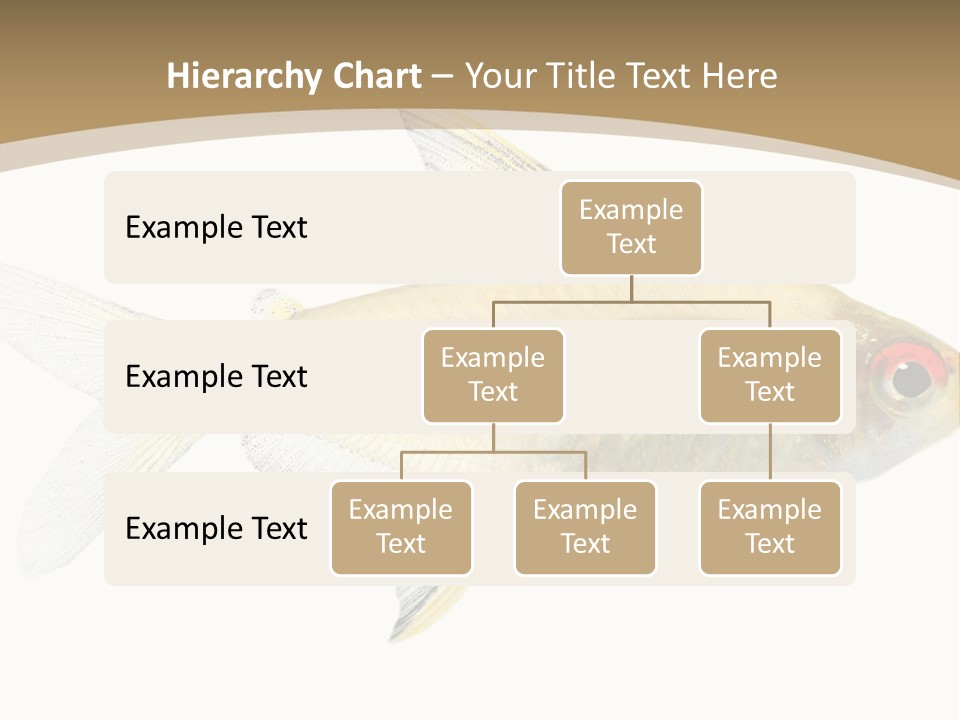 Hierarchy Chart – Your Title Text Here

Example Text

Example Text

Example Text

Example Text

Example Text

Example Text

Example Text

Example Text

Example Text